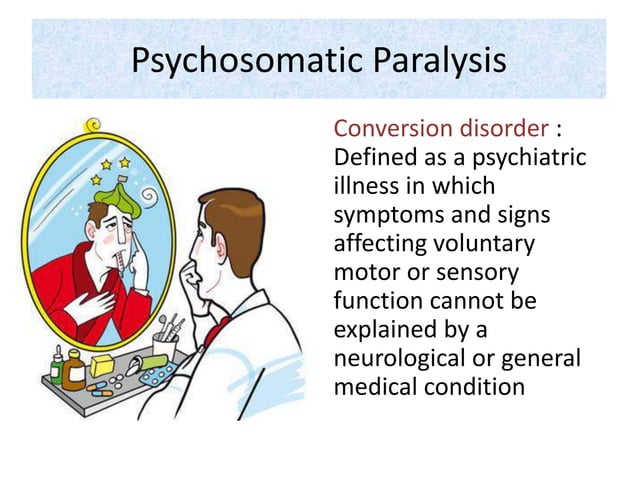 Psychosomatic Paralysis

Conversion disorder : Defined as a psychiatric illness in which symptoms and signs affecting voluntary motor or sensory function cannot be explained by a neurological or general medical condition